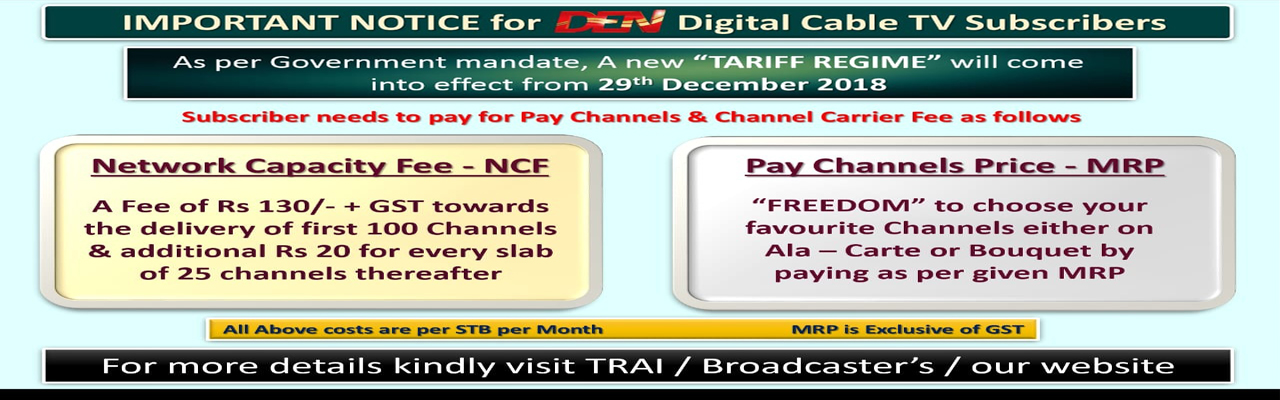 IMPORTANT NOTICE for DEN Digital Cable TV Subscribers

As per Government mandate, A new "TARIFF REGIME" will come into effect from 29$^{th}$ December 2018

Subscriber needs to pay for Pay Channels & Channel Carrier Fee as follows

Network Capacity Fee - NCF

A Fee of Rs 130/- + GST towards the delivery of first 100 Channels & additional Rs 20 for every slab of 25 channels thereafter

Pay Channels Price - MRP

"FREEDOM" to choose your favourite Channels either on Ala – Carte or Bouquet by paying as per given MRP

All Above costs are per STB per Month MRP is Exclusive of GST

For more details kindly visit TRAI / Broadcaster's / our website